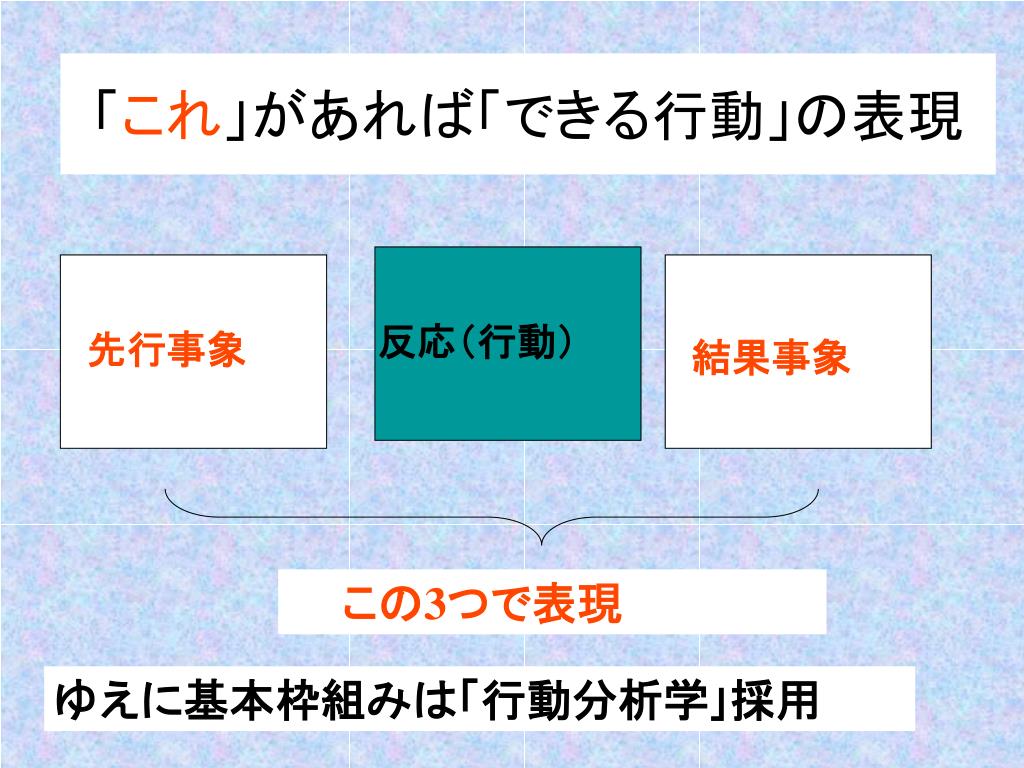 「これ」があれば「できる行動」の表現

先行事象

反応（行動）

結果事象

この3つで表現

ゆえに基本枠組みは「行動分析学」採用